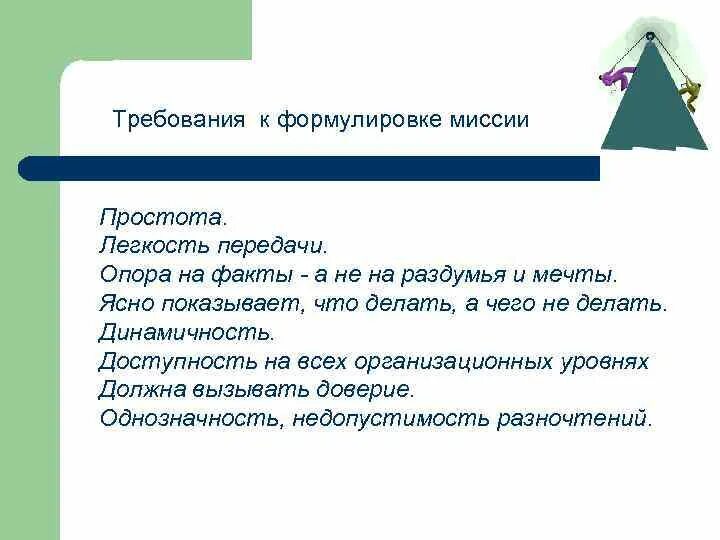 Требования к формулировке миссии

Простота.
Легкость передачи.
Опора на факты - а не на раздумья и мечты.
Ясно показывает, что делать, а чего не делать.
Динамичность.
Доступность на всех организационных уровнях
Должна вызывать доверие.
Однозначность, недопустимость разночтений.